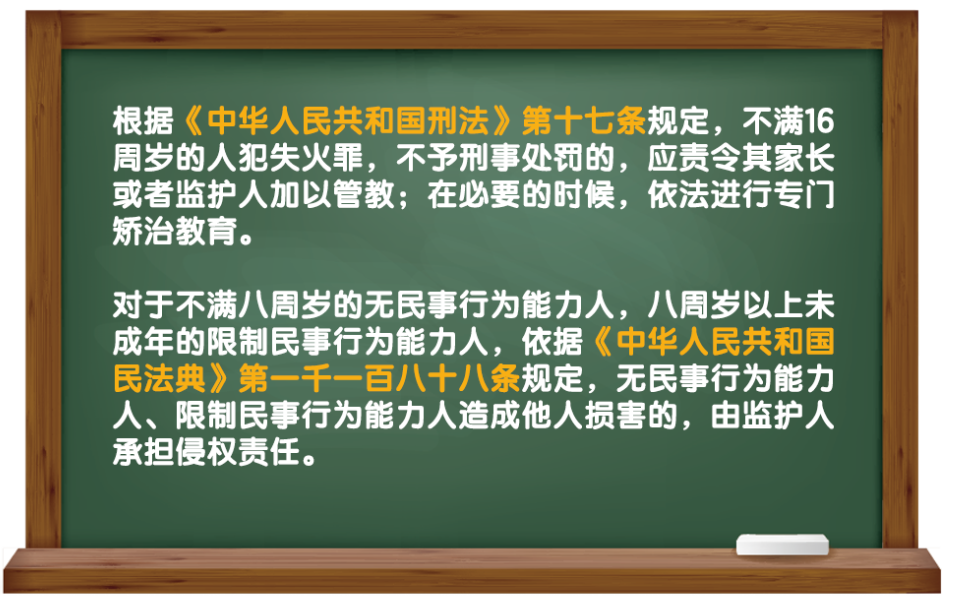 根据《中华人民共和国刑法》第十七条规定，不满16周岁的人犯失火罪，不予刑事处罚的，应责令其家长或者监护人加以管教；在必要的时候，依法进行专门矫治教育。

对于不满八周岁的无民事行为能力人，八周岁以上未成年的限制民事行为能力人，依据《中华人民共和国民法典》第一千一百八十八条规定，无民事行为能力人、限制民事行为能力人造成他人损害的，由监护人承担侵权责任。